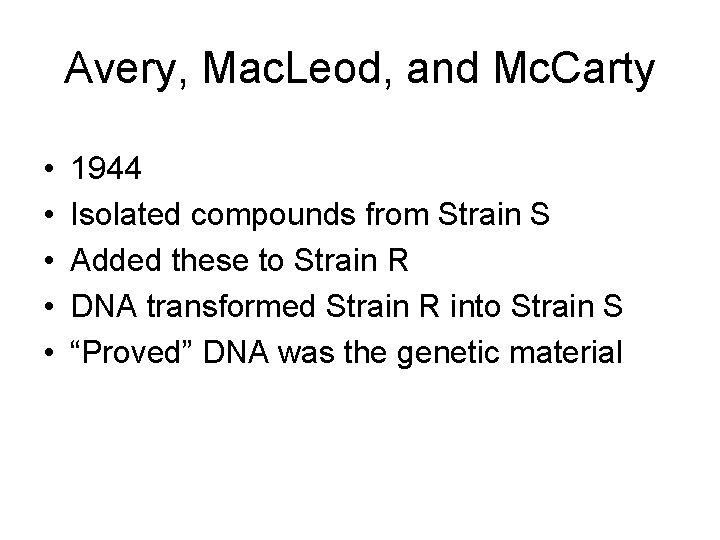 Avery, MacLeod, and McCarty

• 1944
• Isolated compounds from Strain S
• Added these to Strain R
• DNA transformed Strain R into Strain S
• “Proved” DNA was the genetic material